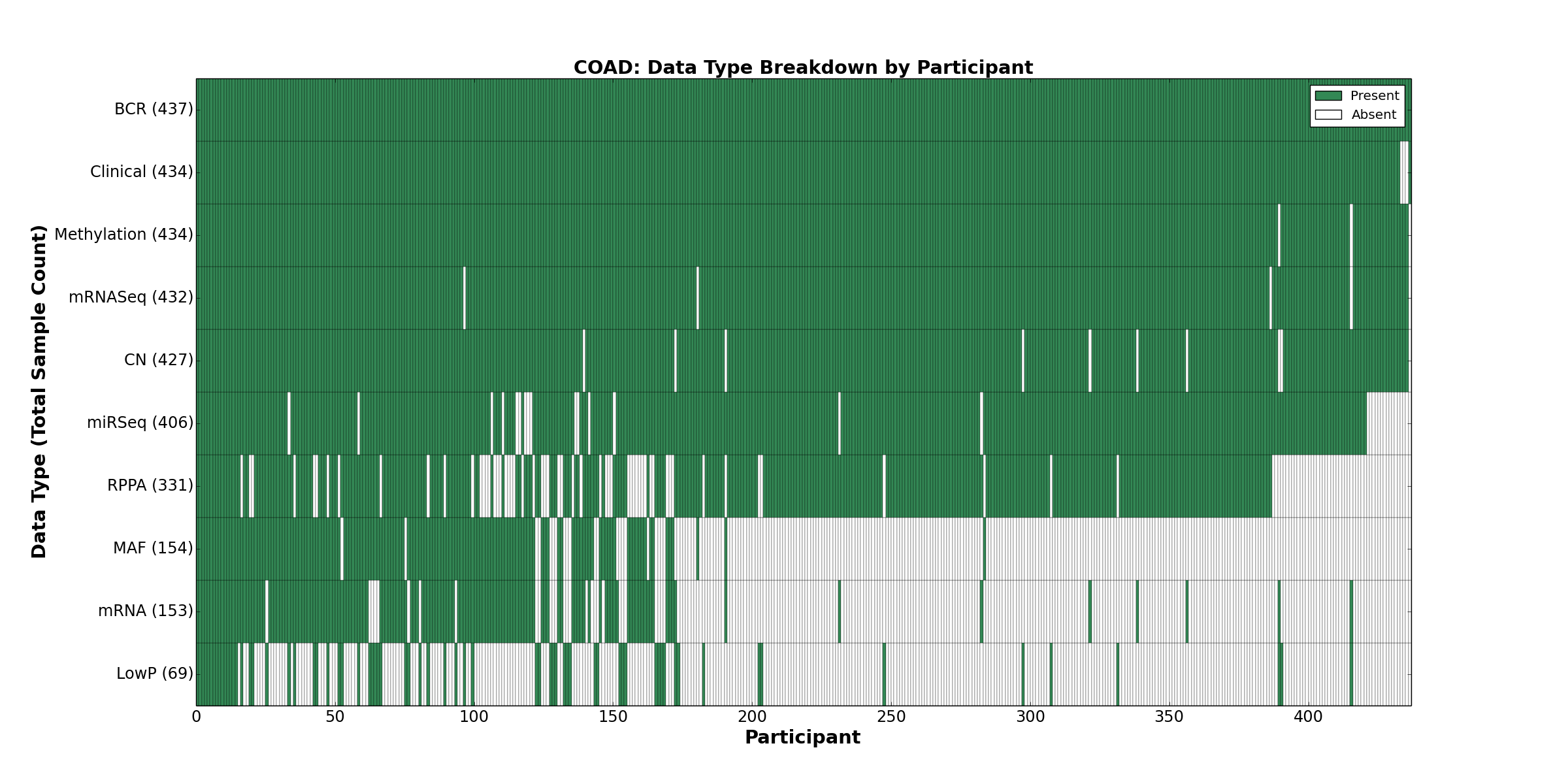 COAD: Data Type Breakdown by Participant

Present
Absent

Data Type (Total Sample Count)

BCR (437)
Clinical (434)
Methylation (434)
mRNASeq (432)
CN (427)
miRSeq (406)
RPPA (331)
MAF (154)
mRNA (153)
LowP (69)

0 50 100 150 200 250 300 350 400

Participant